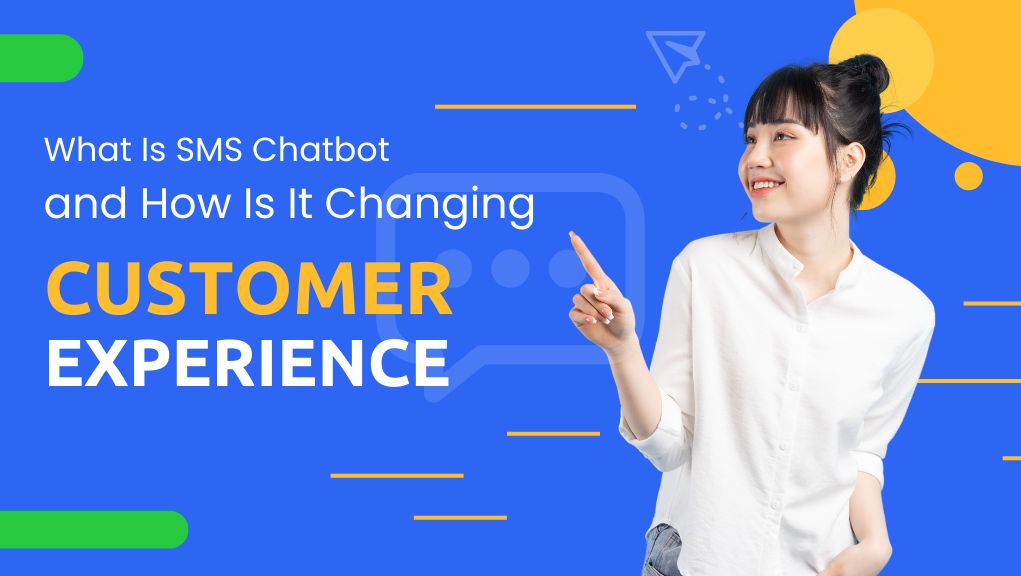 What Is SMS Chatbot and How Is It Changing

CUSTOMER EXPERIENCE